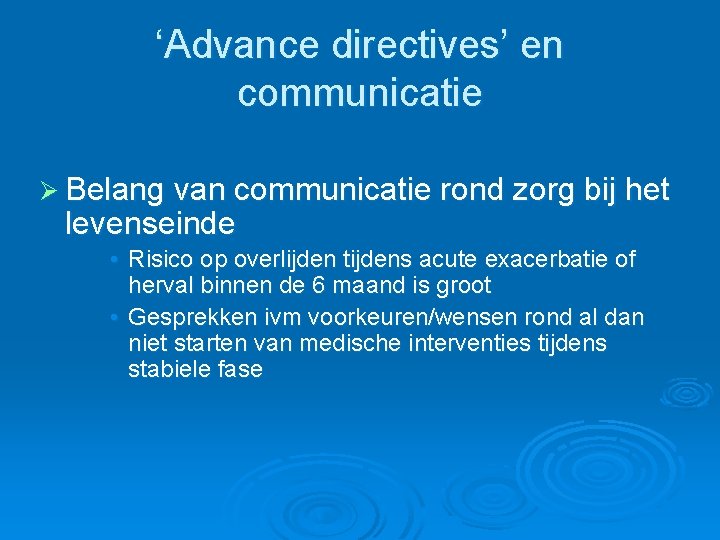 ‘Advance directives’ en communicatie

➢ Belang van communicatie rond zorg bij het levenseinde

• Risico op overlijden tijdens acute exacerbatie of herval binnen de 6 maand is groot

• Gesprekken ivm voorkeuren/wensen rond al dan niet starten van medische interventies tijdens stabiele fase